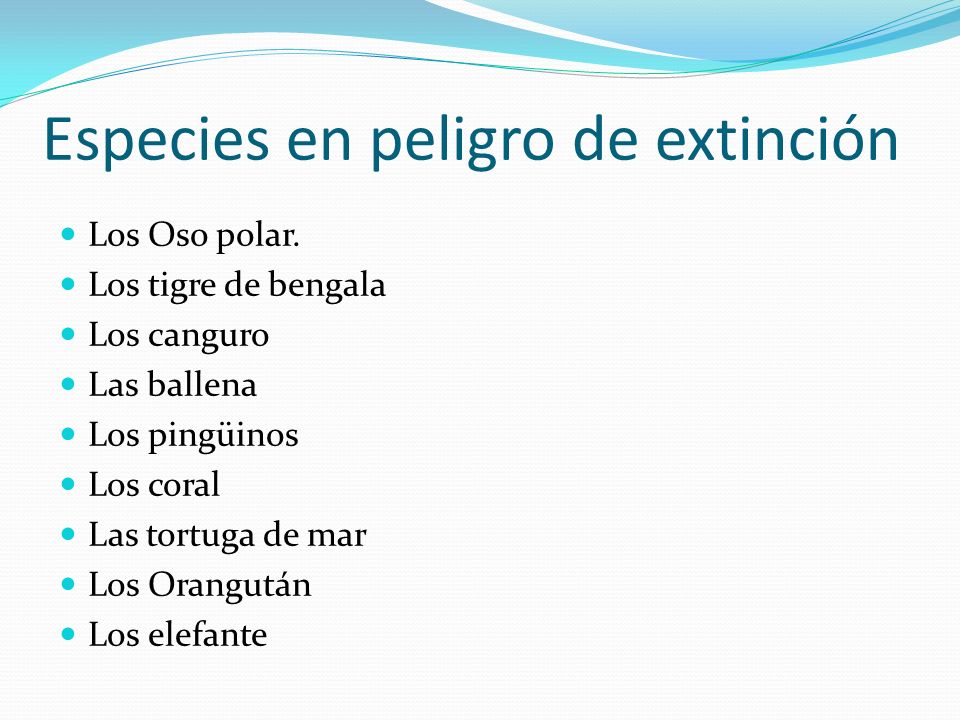 Especies en peligro de extinción

- Los Oso polar.
- Los tigre de bengala
- Los canguro
- Las ballena
- Los pingüinos
- Los coral
- Las tortuga de mar
- Los Orangután
- Los elefante